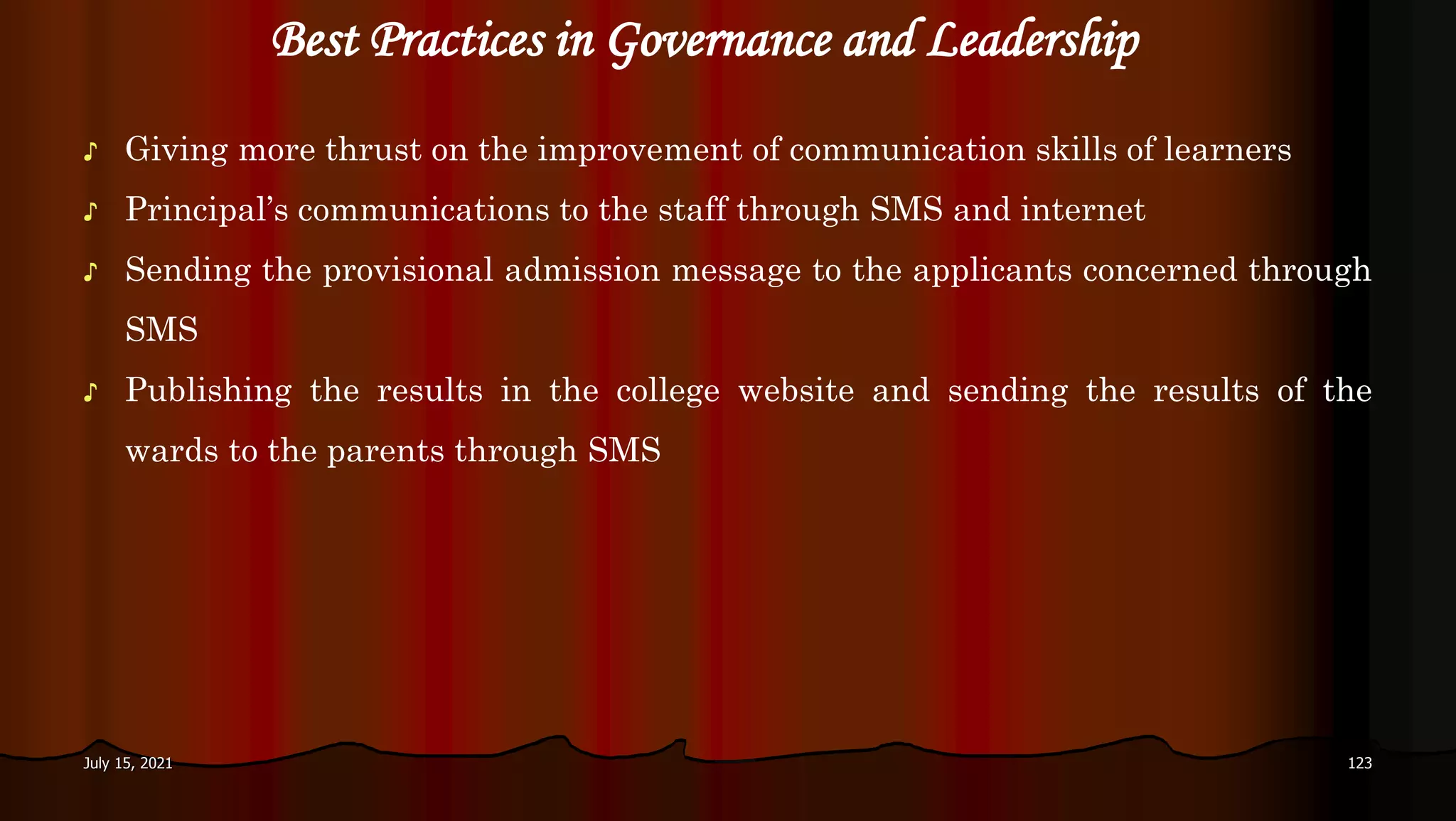 Best Practices in Governance and Leadership

♪ Giving more thrust on the improvement of communication skills of learners

♪ Principal's communications to the staff through SMS and internet

♪ Sending the provisional admission message to the applicants concerned through SMS

♪ Publishing the results in the college website and sending the results of the wards to the parents through SMS

July 15, 2021

123